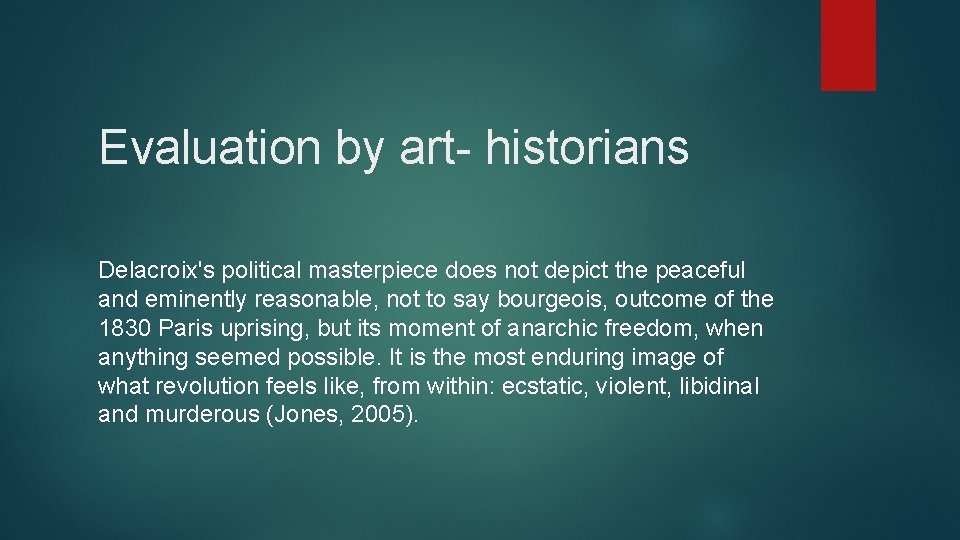 Evaluation by art- historians

Delacroix's political masterpiece does not depict the peaceful and eminently reasonable, not to say bourgeois, outcome of the 1830 Paris uprising, but its moment of anarchic freedom, when anything seemed possible. It is the most enduring image of what revolution feels like, from within: ecstatic, violent, libidinal and murderous (Jones, 2005).